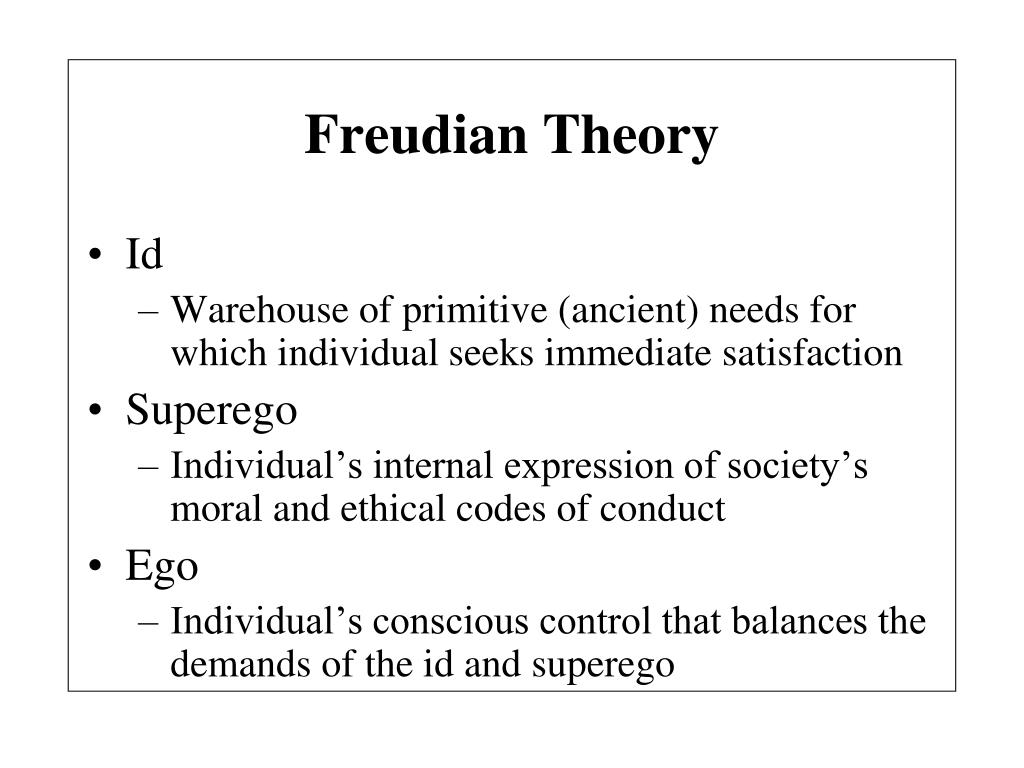 Freudian Theory

• Id
– Warehouse of primitive (ancient) needs for which individual seeks immediate satisfaction
• Superego
– Individual’s internal expression of society’s moral and ethical codes of conduct
• Ego
– Individual’s conscious control that balances the demands of the id and superego